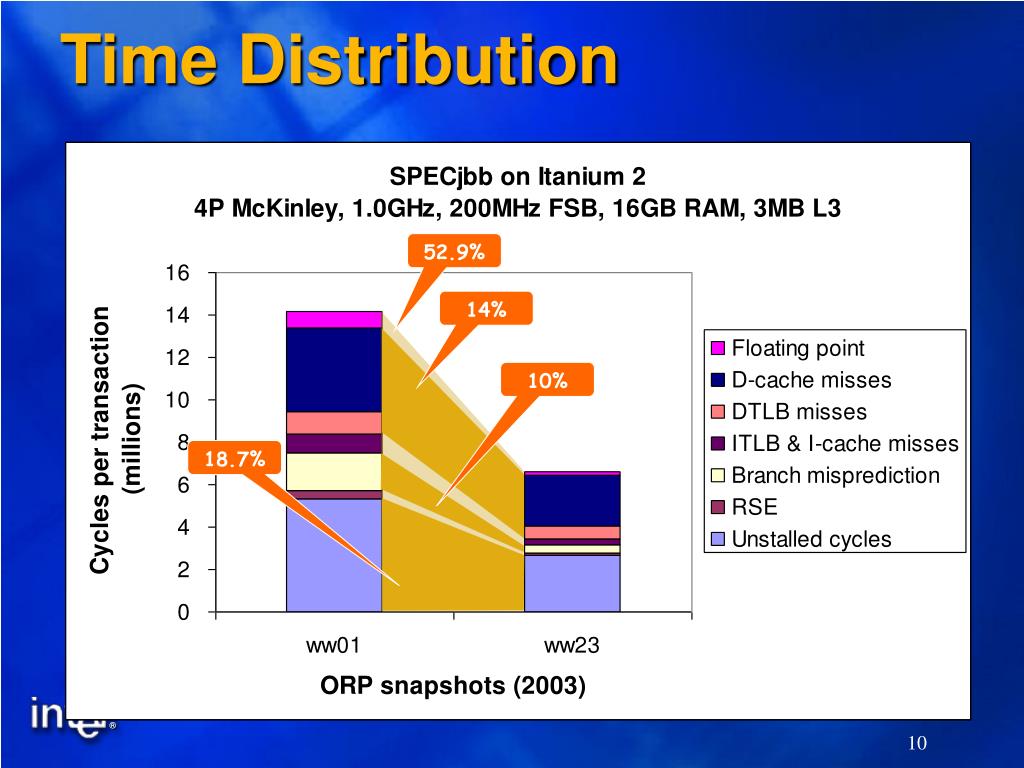 Time Distribution

SPECjbb on Itanium 2
4P McKinley, 1.0GHz, 200MHz FSB, 16GB RAM, 3MB L3

52.9%
14%
10%
18.7%

Cycles per transaction (millions)

16
14
12
10
8
6
4
2
0

ww01
ww23

ORP snapshots (2003)

Floating point
D-cache misses
DTLB misses
ITLB & I-cache misses
Branch misprediction
RSE
Unstalled cycles

intel®

10